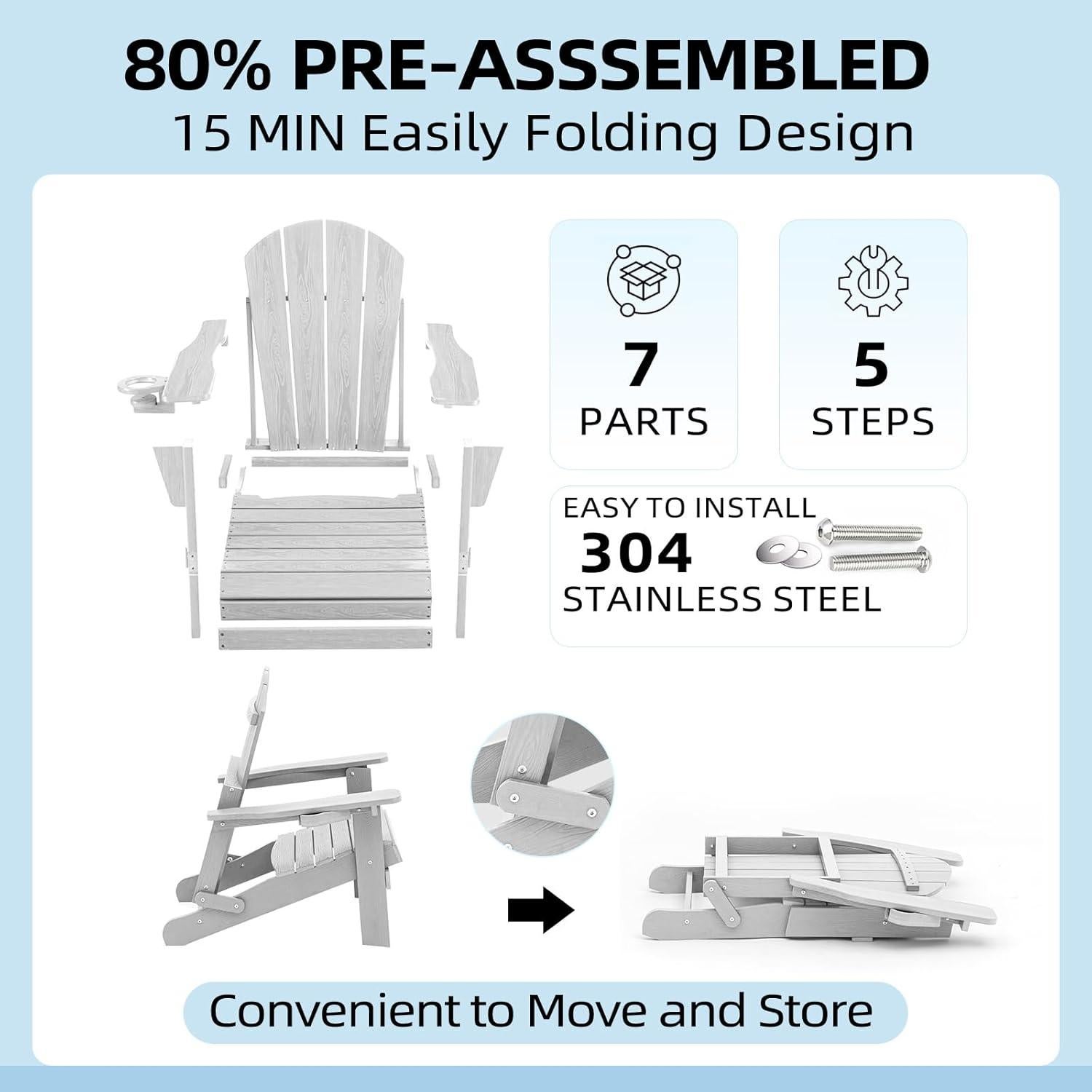 80% PRE-ASSSEMBLED
15 MIN Easily Folding Design

7
PARTS

5
STEPS

EASY TO INSTALL
304
STAINLESS STEEL

Convenient to Move and Store